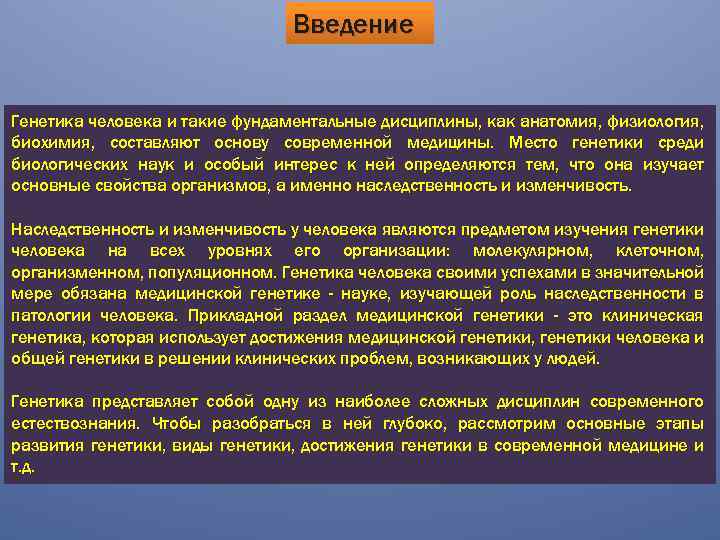 Введение

Генетика человека и такие фундаментальные дисциплины, как анатомия, физиология, биохимия, составляют основу современной медицины. Место генетики среди биологических наук и особый интерес к ней определяются тем, что она изучает основные свойства организмов, а именно наследственность и изменчивость.

Наследственность и изменчивость у человека являются предметом изучения генетики человека на всех уровнях его организации: молекулярном, клеточном, организменном, популяционном. Генетика человека своими успехами в значительной мере обязана медицинской генетике - науке, изучающей роль наследственности в патологии человека. Прикладной раздел медицинской генетики - это клиническая генетика, которая использует достижения медицинской генетики, генетики человека и общей генетики в решении клинических проблем, возникающих у людей.

Генетика представляет собой одну из наиболее сложных дисциплин современного естествознания. Чтобы разобраться в ней глубоко, рассмотрим основные этапы развития генетики, виды генетики, достижения генетики в современной медицине и т.д.